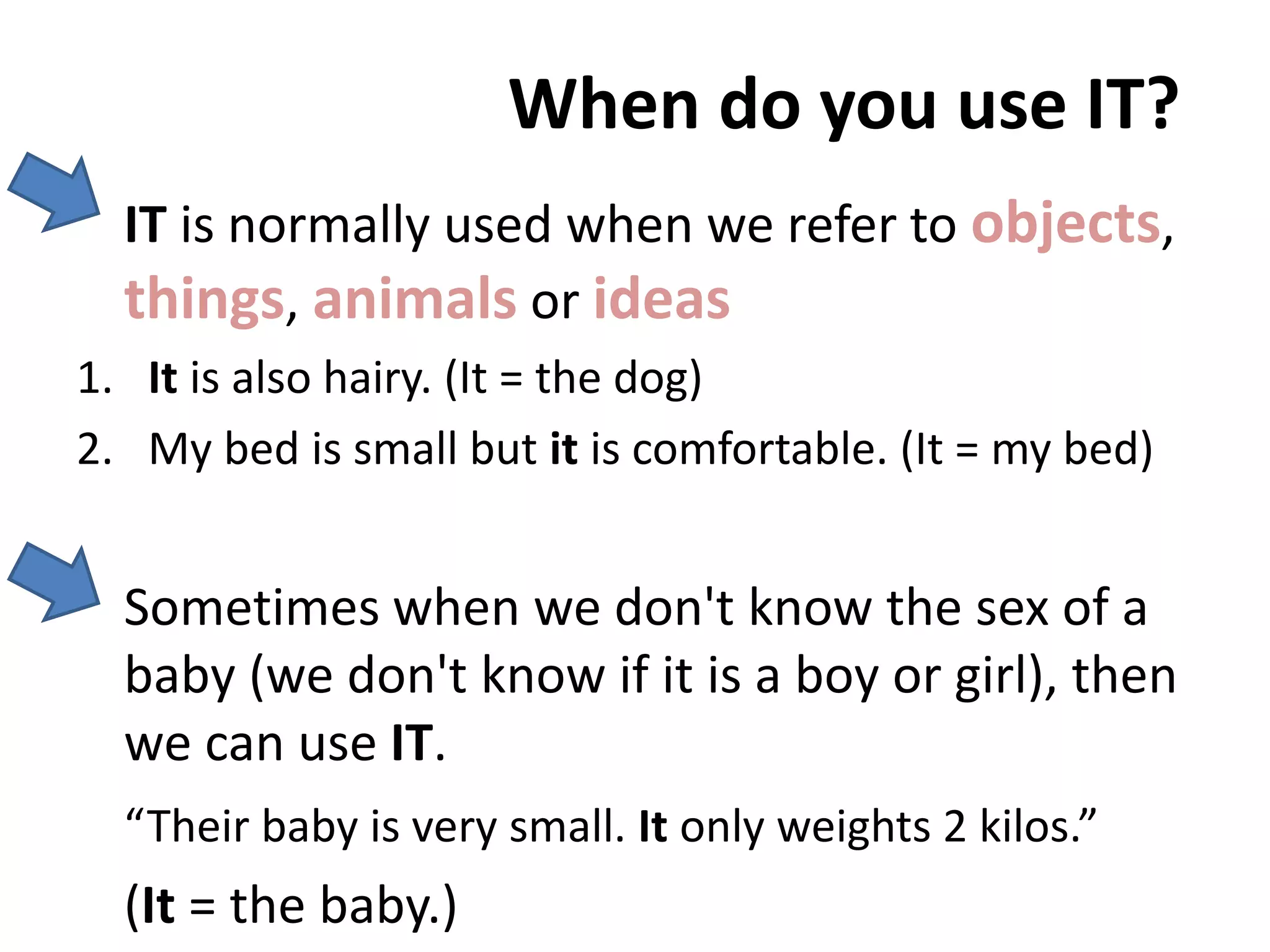 When do you use IT?

IT is normally used when we refer to objects, things, animals or ideas

1. It is also hairy. (It = the dog)
2. My bed is small but it is comfortable. (It = my bed)

Sometimes when we don't know the sex of a baby (we don't know if it is a boy or girl), then we can use IT.

“Their baby is very small. It only weights 2 kilos.”

(It = the baby.)